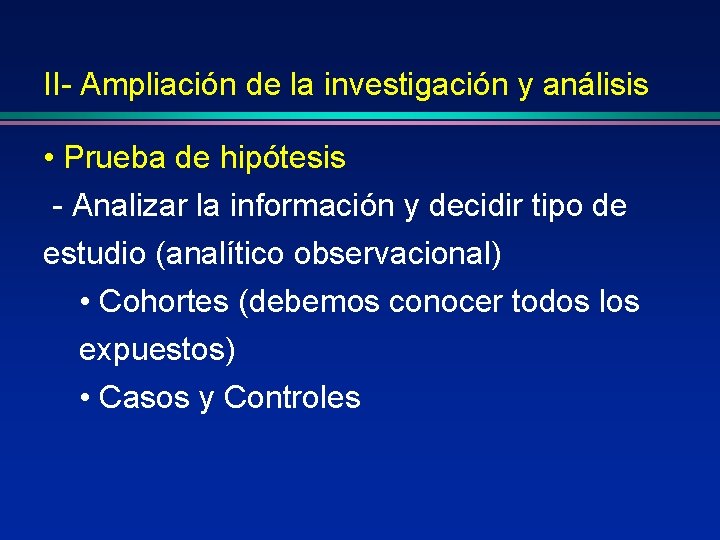 II- Ampliación de la investigación y análisis

• Prueba de hipótesis

- Analizar la información y decidir tipo de estudio (analítico observacional)

• Cohortes (debemos conocer todos los expuestos)

• Casos y Controles